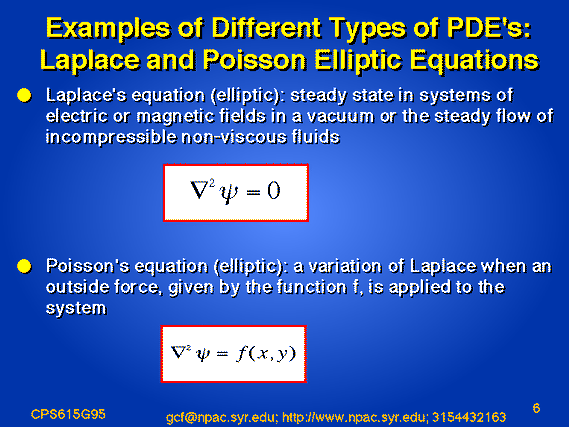 Examples of Different Types of PDE's: Laplace and Poisson Elliptic Equations

Laplace's equation (elliptic): steady state in systems of electric or magnetic fields in a vacuum or the steady flow of incompressible non-viscous fluids

$\nabla^2 \psi = 0$

Poisson's equation (elliptic): a variation of Laplace when an outside force, given by the function f, is applied to the system

$\nabla^2 \psi = f(x, y)$

CPS615G95

gcf@npac.syr.edu; http://www.npac.syr.edu; 3154432163

6